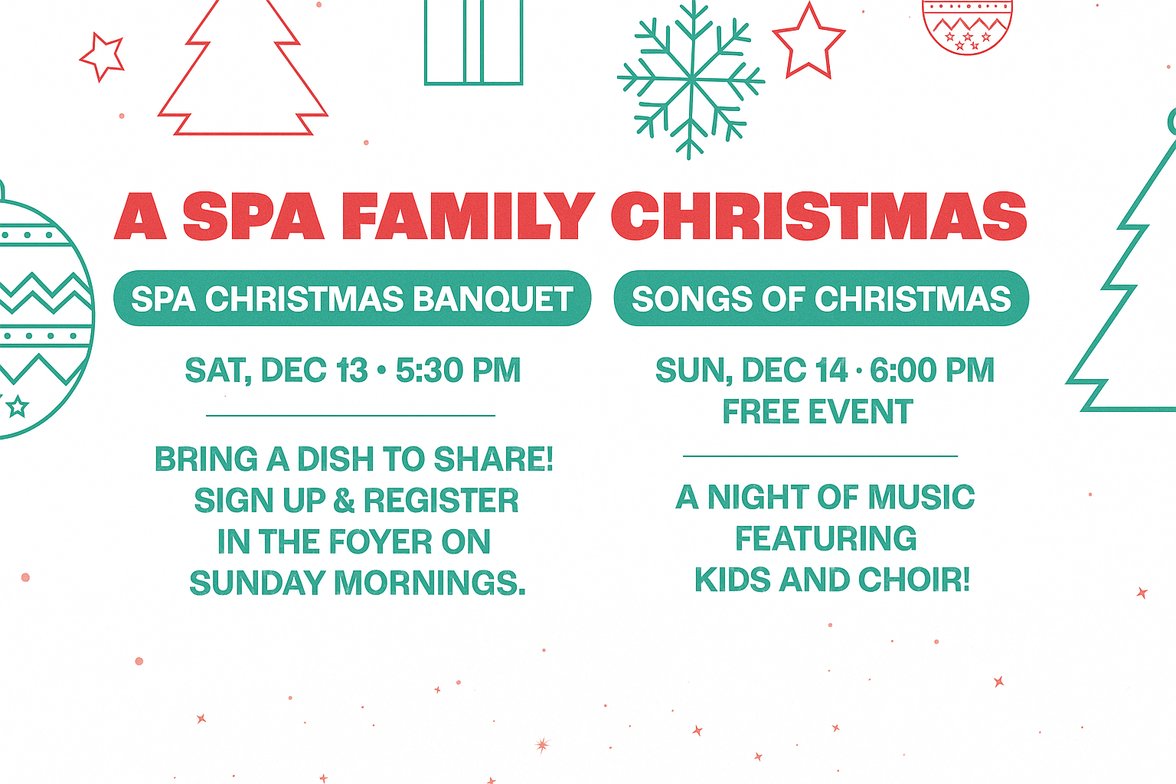 A SPA FAMILY CHRISTMAS

SPA CHRISTMAS BANQUET

SAT, DEC 13 • 5:30 PM

BRING A DISH TO SHARE! SIGN UP & REGISTER IN THE FOYER ON SUNDAY MORNINGS.

SONGS OF CHRISTMAS

SUN, DEC 14 · 6:00 PM
FREE EVENT

A NIGHT OF MUSIC FEATURING KIDS AND CHOIR!